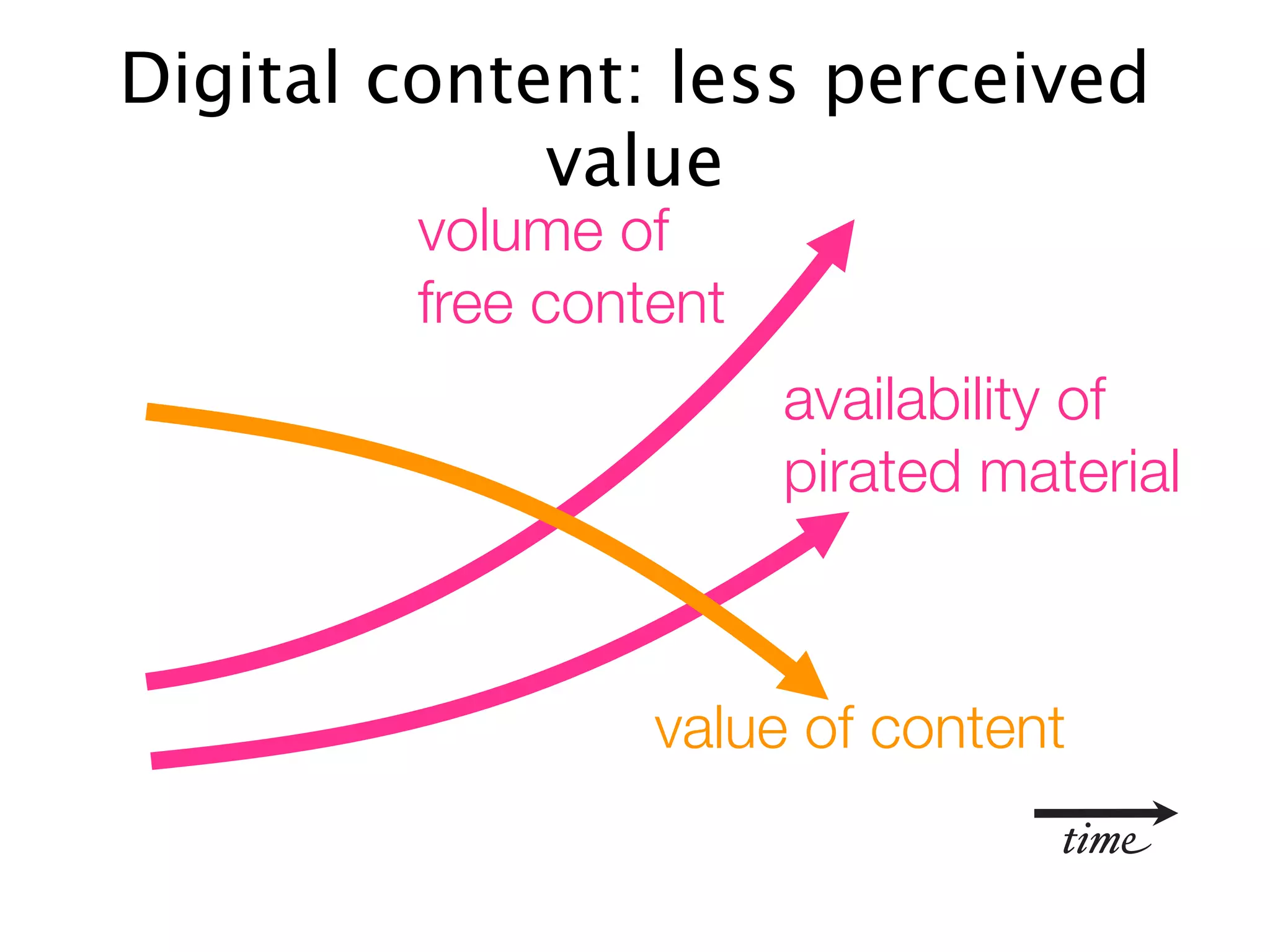 Digital content: less perceived value

volume of free content

availability of pirated material

value of content

time